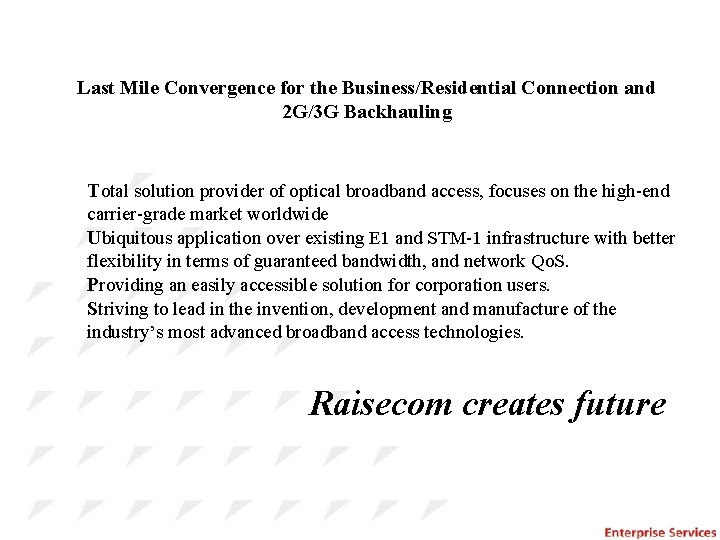 Last Mile Convergence for the Business/Residential Connection and 2G/3G Backhauling

Total solution provider of optical broadband access, focuses on the high-end carrier-grade market worldwide

Ubiquitous application over existing E1 and STM-1 infrastructure with better flexibility in terms of guaranteed bandwidth, and network QoS.

Providing an easily accessible solution for corporation users.

Striving to lead in the invention, development and manufacture of the industry's most advanced broadband access technologies.

Raisecom creates future

Enterprise Services